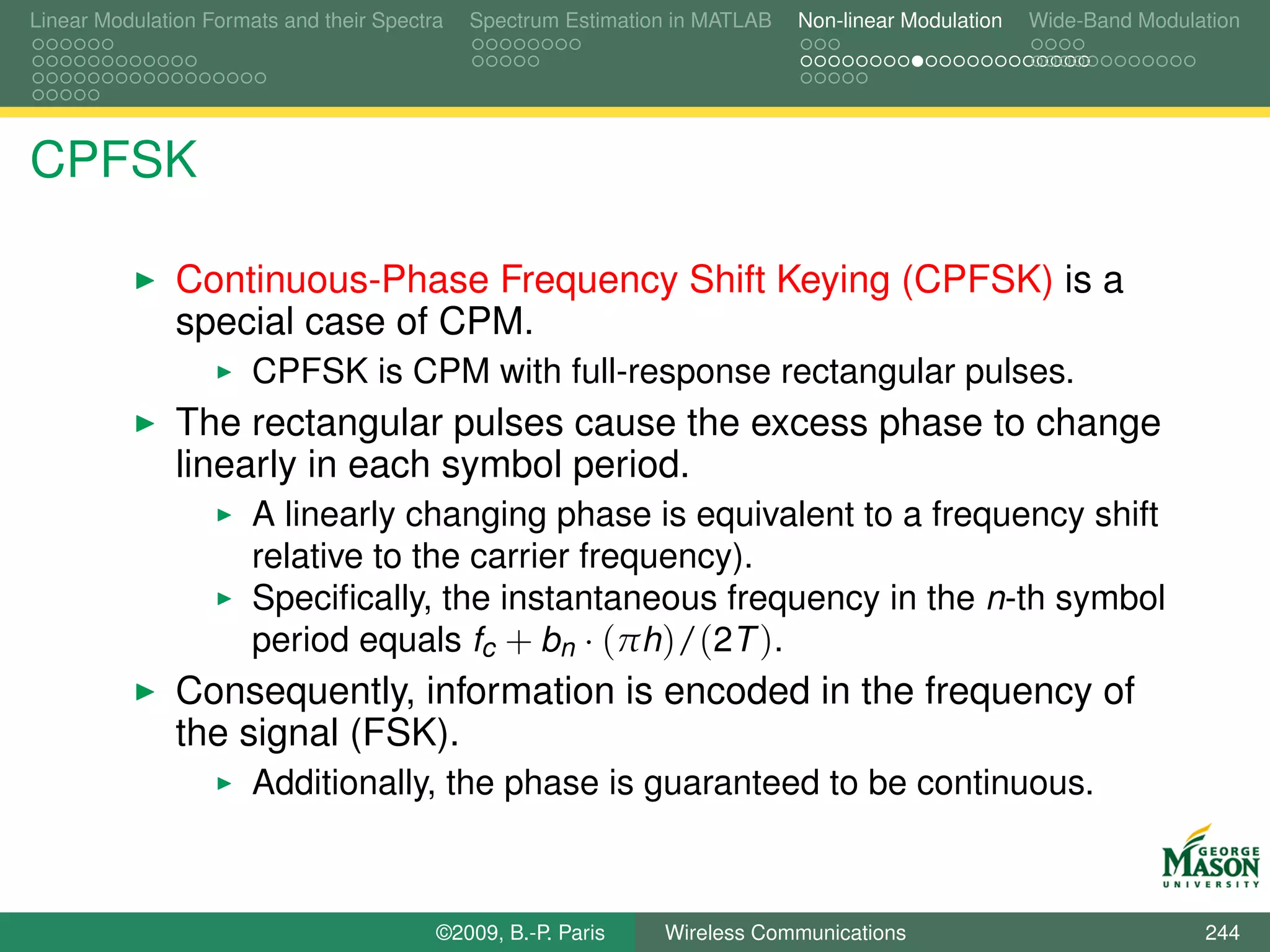 Linear Modulation Formats and their Spectra

Spectrum Estimation in MATLAB

Non-linear Modulation

Wide-Band Modulation

CPFSK

▶ Continuous-Phase Frequency Shift Keying (CPFSK) is a special case of CPM.
  ▶ CPFSK is CPM with full-response rectangular pulses.
▶ The rectangular pulses cause the excess phase to change linearly in each symbol period.
  ▶ A linearly changing phase is equivalent to a frequency shift relative to the carrier frequency).
  ▶ Specifically, the instantaneous frequency in the $n$-th symbol period equals $f_c + b_n \cdot (\pi h)/(2T)$.
▶ Consequently, information is encoded in the frequency of the signal (FSK).
  ▶ Additionally, the phase is guaranteed to be continuous.

GEORGE MASON UNIVERSITY

©2009, B.-P. Paris

Wireless Communications

244